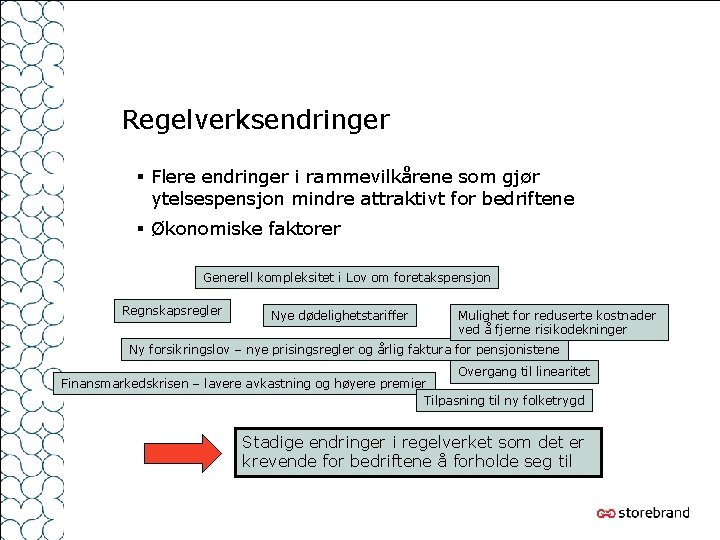 Regelverksendringer

▪ Flere endringer i rammevilkårene som gjør ytelsespensjon mindre attraktivt for bedriftene

▪ Økonomiske faktorer

Generell kompleksitet i Lov om foretakspensjon

Regnskapsregler

Nye dødelighetstariffer

Mulighet for reduserte kostnader ved å fjerne risikodekninger

Ny forsikringslov – nye prisingsregler og årlig faktura for pensjonistene

Overgang til linearitet

Finansmarkedskrisen – lavere avkastning og høyere premier

Tilpasning til ny folketrygd

Stadige endringer i regelverket som det er krevende for bedriftene å forholde seg til

storebrand